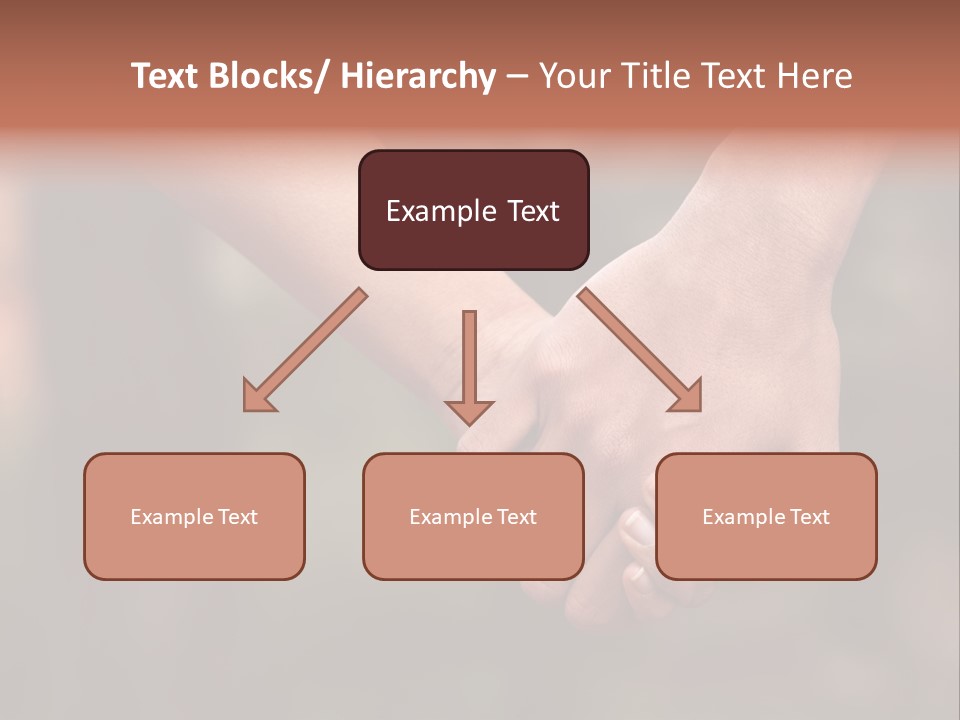 Text Blocks/ Hierarchy – Your Title Text Here

Example Text

Example Text

Example Text

Example Text